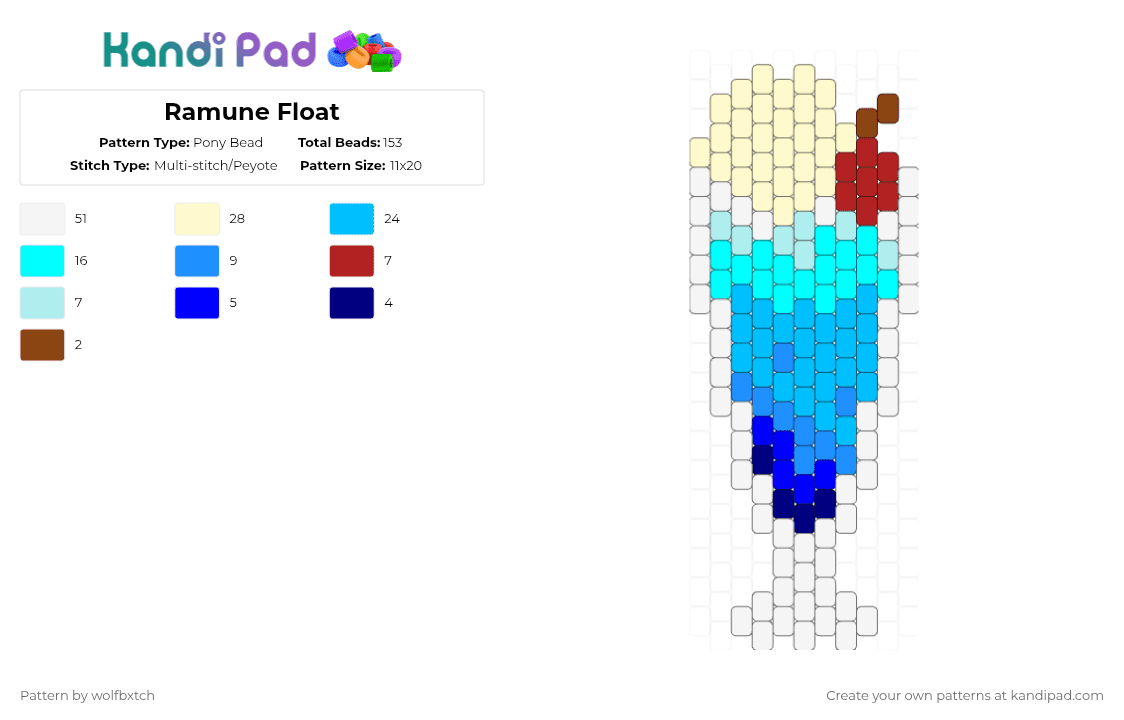 Kandi Pad

Ramune Float

Pattern Type: Pony Bead Total Beads: 153
Stitch Type: Multi-stitch/Peyote Pattern Size: 11x20

51 28 24
16 9 7
7 5 4
2

Pattern by wolfbxtch

Create your own patterns at kandipad.com